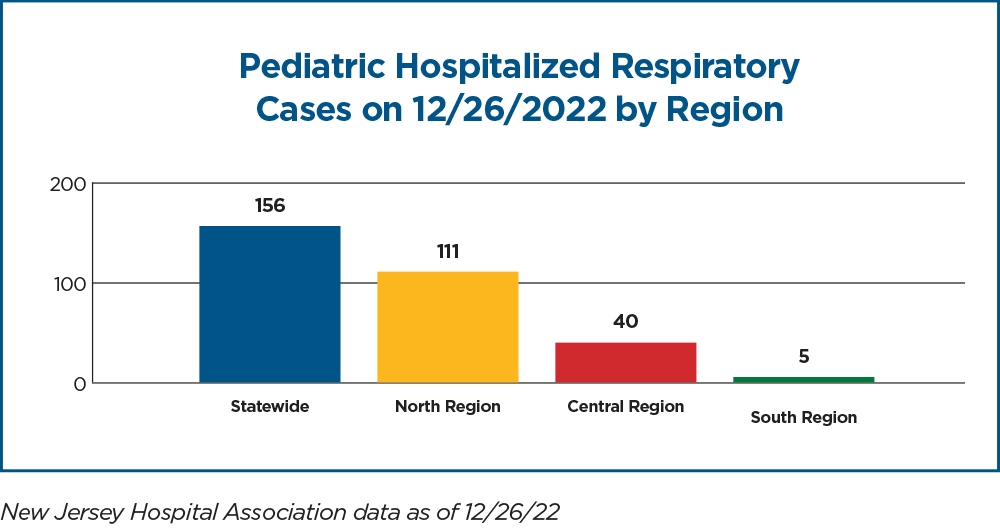 Pediatric Hospitalized Respiratory Cases on 12/26/2022 by Region

200
100
0

156
111
40
5

Statewide
North Region
Central Region
South Region

New Jersey Hospital Association data as of 12/26/22